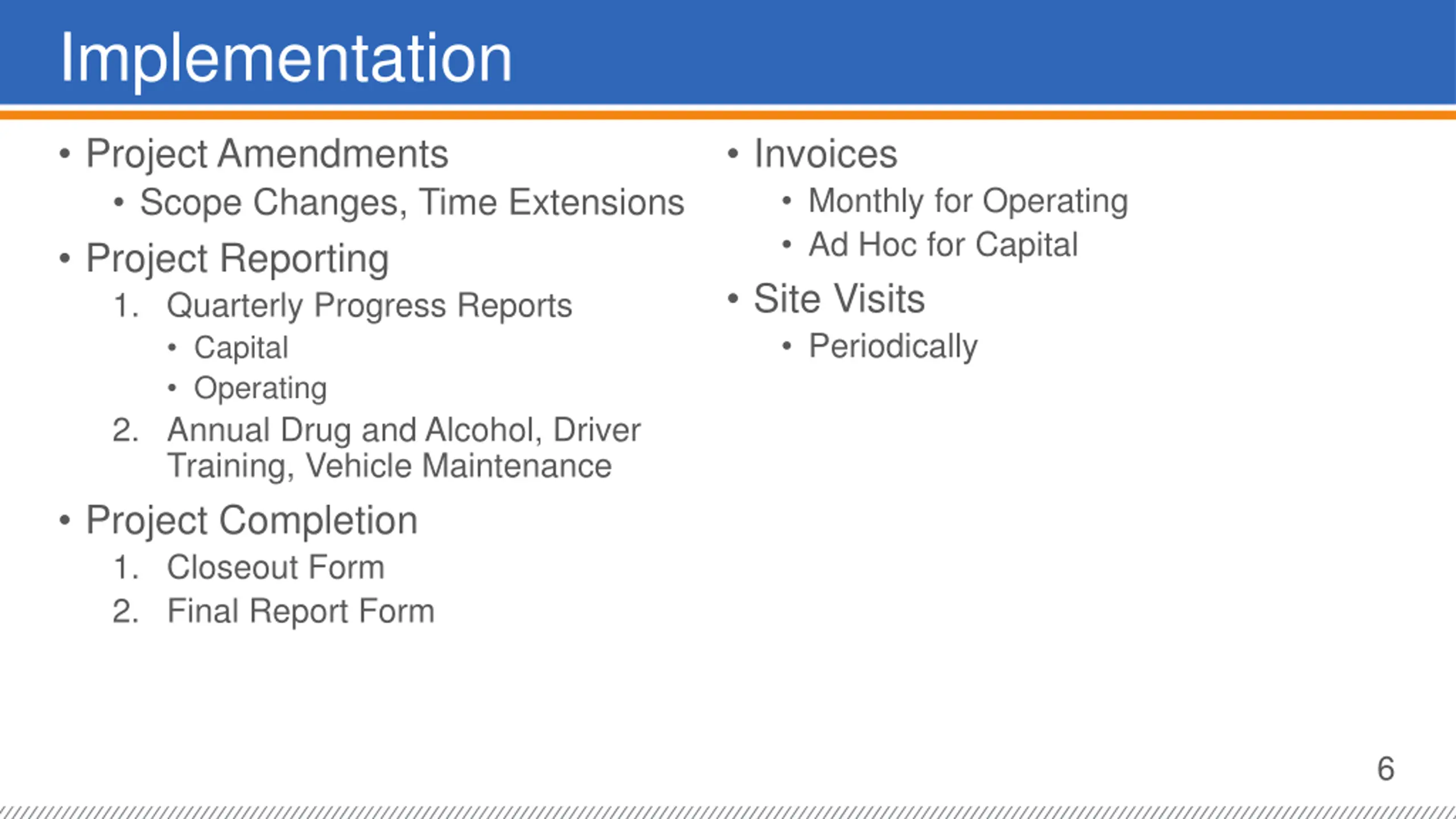 Implementation

• Project Amendments
  • Scope Changes, Time Extensions
• Project Reporting
  1. Quarterly Progress Reports
    • Capital
    • Operating
  2. Annual Drug and Alcohol, Driver Training, Vehicle Maintenance
• Project Completion
  1. Closeout Form
  2. Final Report Form

• Invoices
  • Monthly for Operating
  • Ad Hoc for Capital
• Site Visits
  • Periodically

6